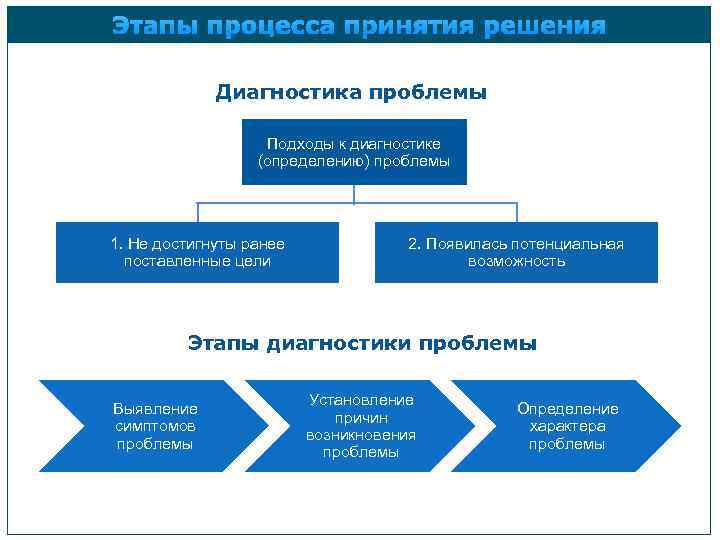 Этапы процесса принятия решения

Диагностика проблемы

Подходы к диагностике (определению) проблемы

1. Не достигнуты ранее поставленные цели

2. Появилась потенциальная возможность

Этапы диагностики проблемы

Выявление симптомов проблемы

Установление причин возникновения проблемы

Определение характера проблемы